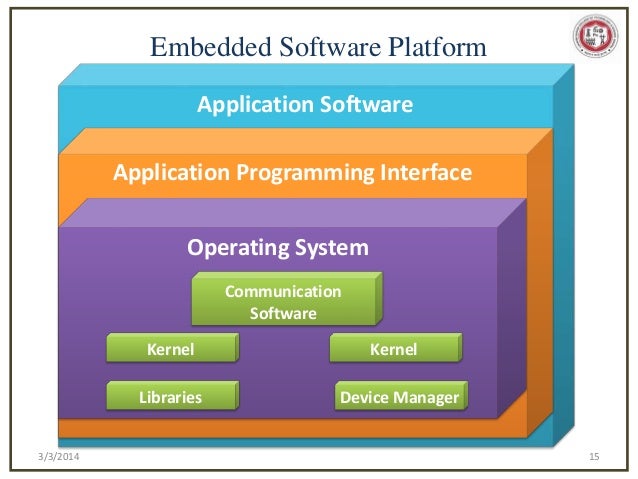 Embedded Software Platform

Application Software

Application Programming Interface

Operating System

Communication Software

Kernel

Kernel

Libraries

Device Manager

3/3/2014

15